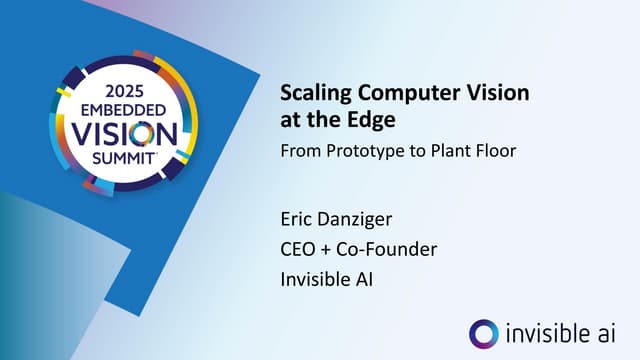 2025 EMBEDDED VISION SUMMIT

Scaling Computer Vision at the Edge

From Prototype to Plant Floor

Eric Danziger

CEO + Co-Founder

Invisible AI

invisible ai